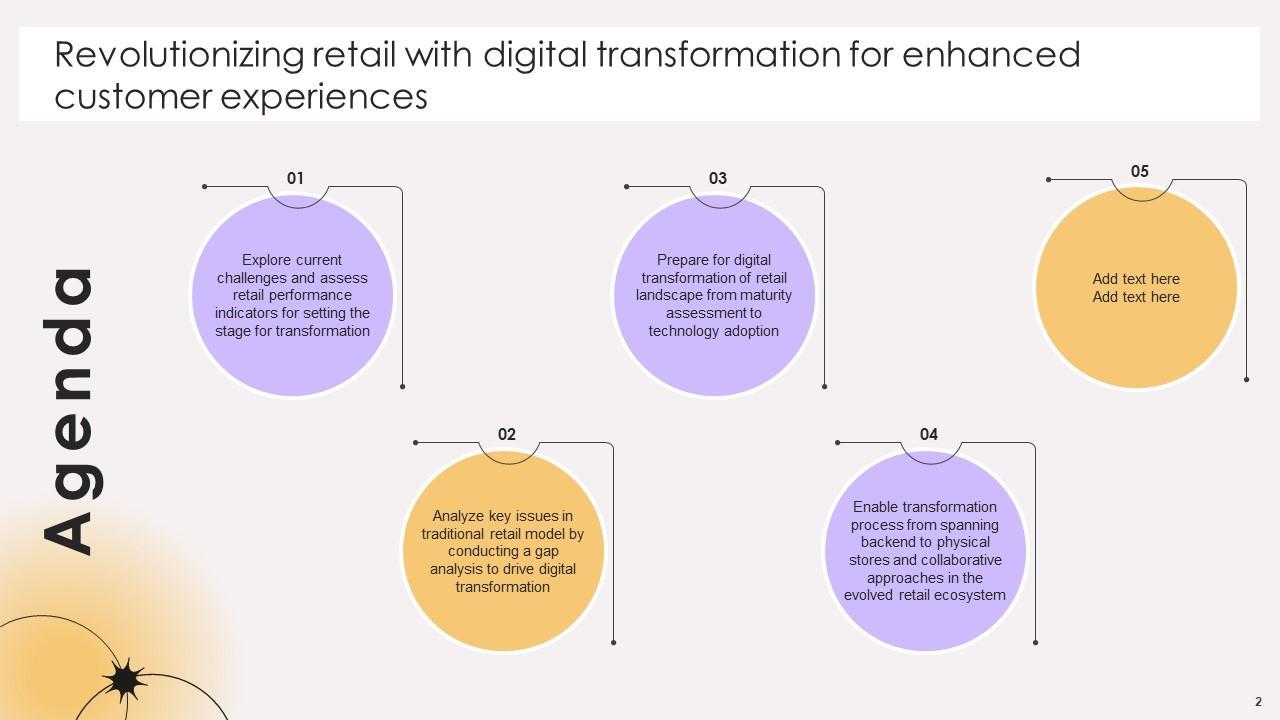 Revolutionizing retail with digital transformation for enhanced customer experiences

Agenda

01

Explore current challenges and assess retail performance indicators for setting the stage for transformation

02

Analyze key issues in traditional retail model by conducting a gap analysis to drive digital transformation

03

Prepare for digital transformation of retail landscape from maturity assessment to technology adoption

04

Enable transformation process from spanning backend to physical stores and collaborative approaches in the evolved retail ecosystem

05

Add text here Add text here

2